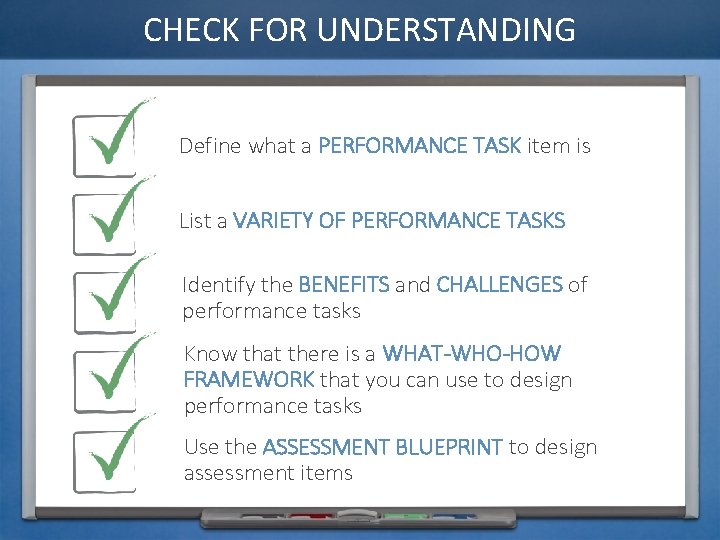 CHECK FOR UNDERSTANDING

Define what a PERFORMANCE TASK item is

List a VARIETY OF PERFORMANCE TASKS

Identify the BENEFITS and CHALLENGES of performance tasks

Know that there is a WHAT-WHO-HOW FRAMEWORK that you can use to design performance tasks

Use the ASSESSMENT BLUEPRINT to design assessment items